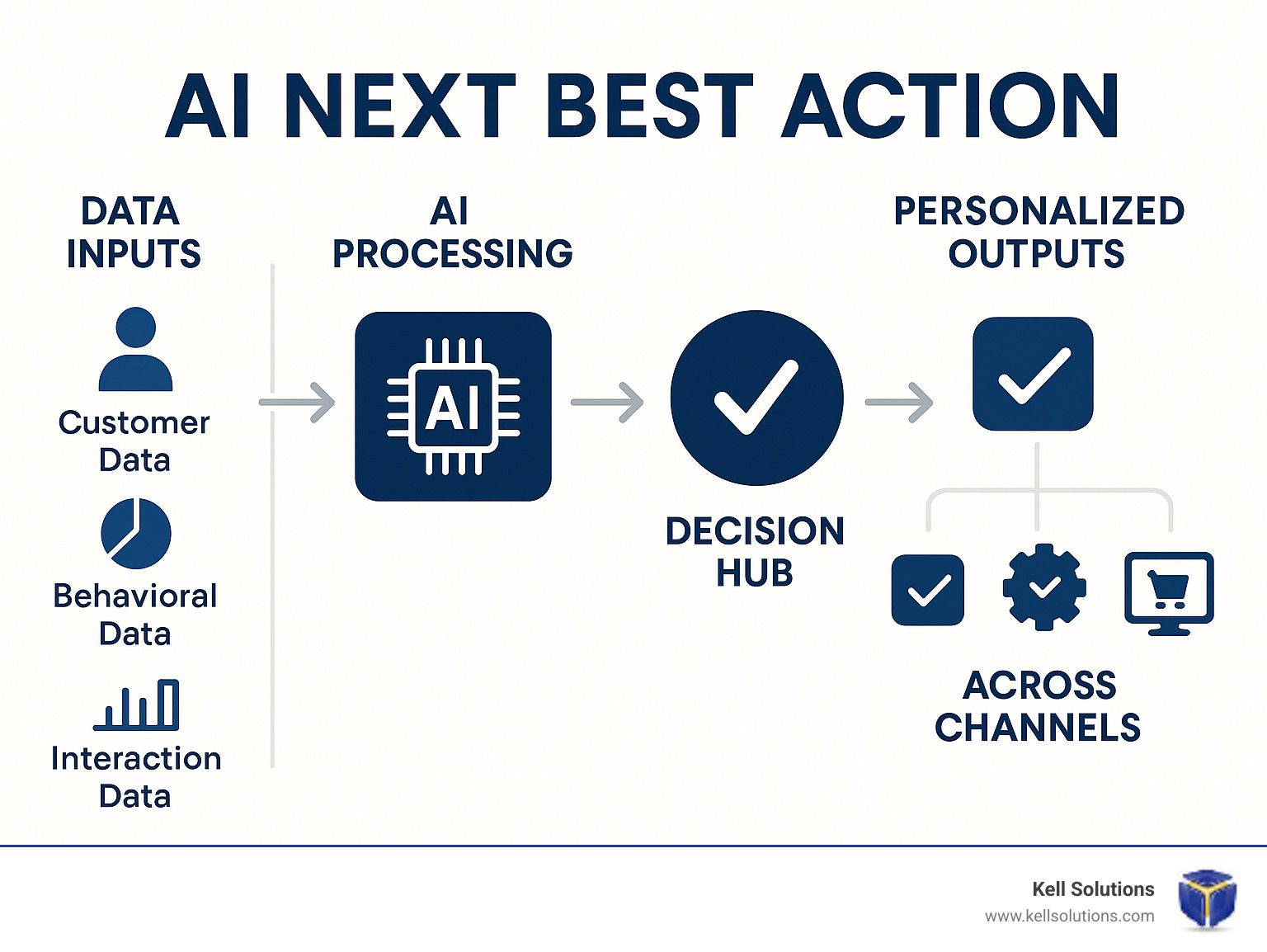 AI NEXT BEST ACTION

DATA INPUTS

Customer Data

Behavioral Data

Interaction Data

AI PROCESSING

AI

DECISION HUB

PERSONALIZED OUTPUTS

ACROSS CHANNELS

Kell Solutions
www.kellsolutions.com